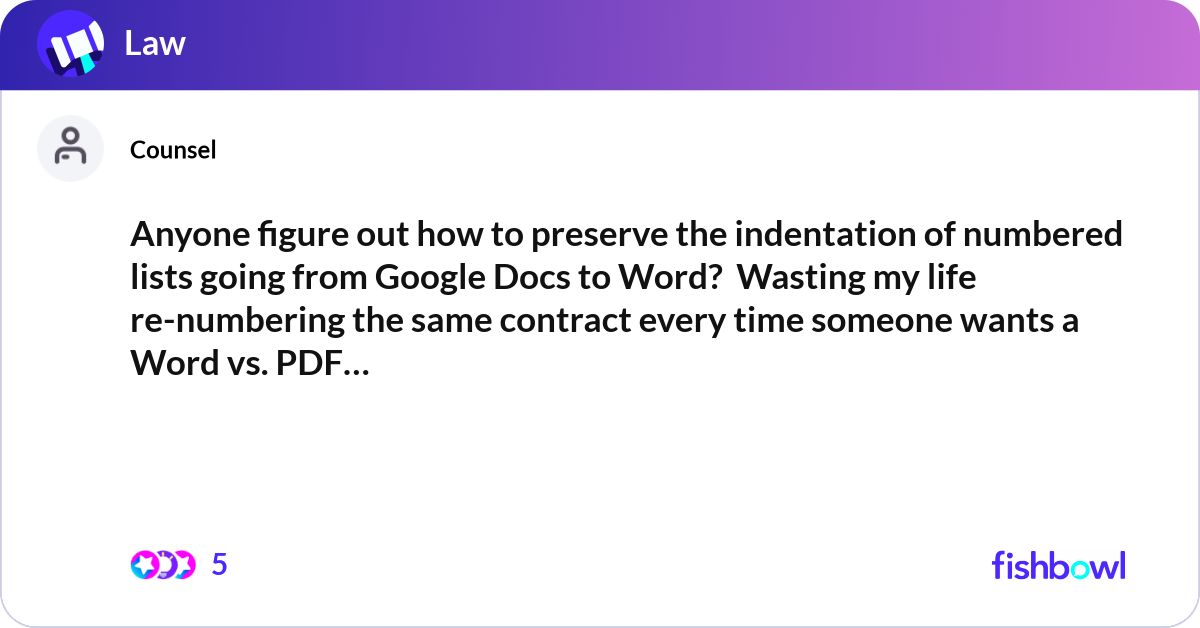 Law

Counsel

Anyone figure out how to preserve the indentation of numbered lists going from Google Docs to Word?  Wasting my life re-numbering the same contract every time someone wants a Word vs. PDF…

5

fishbowl